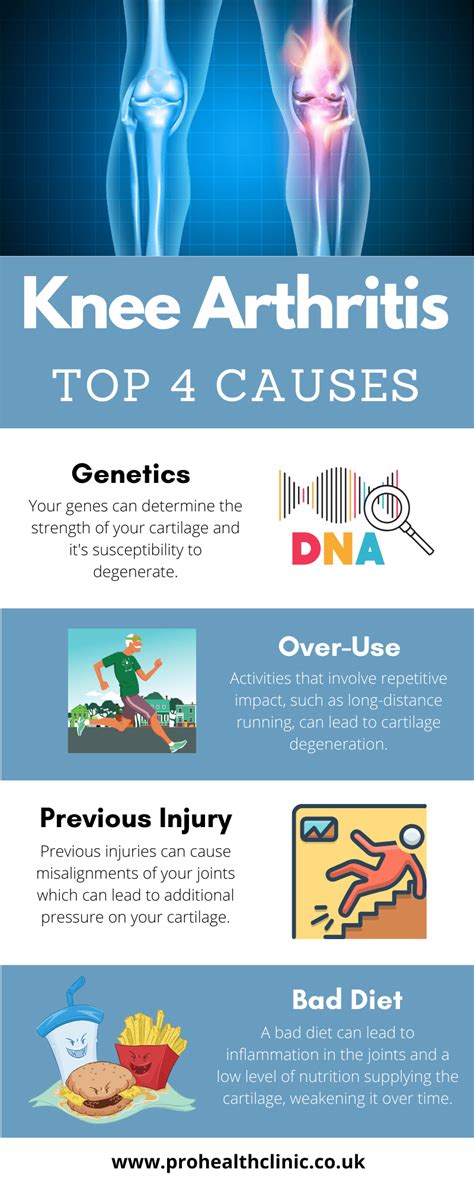 Knee Arthritis

TOP 4 CAUSES

Genetics

Your genes can determine the strength of your cartilage and it's susceptibility to degenerate.

DNA

Over-Use

Activities that involve repetitive impact, such as long-distance running, can lead to cartilage degeneration.

Previous Injury

Previous injuries can cause misalignments of your joints which can lead to additional pressure on your cartilage.

Bad Diet

A bad diet can lead to inflammation in the joints and a low level of nutrition supplying the cartilage, weakening it over time.

www.prohealthclinic.co.uk